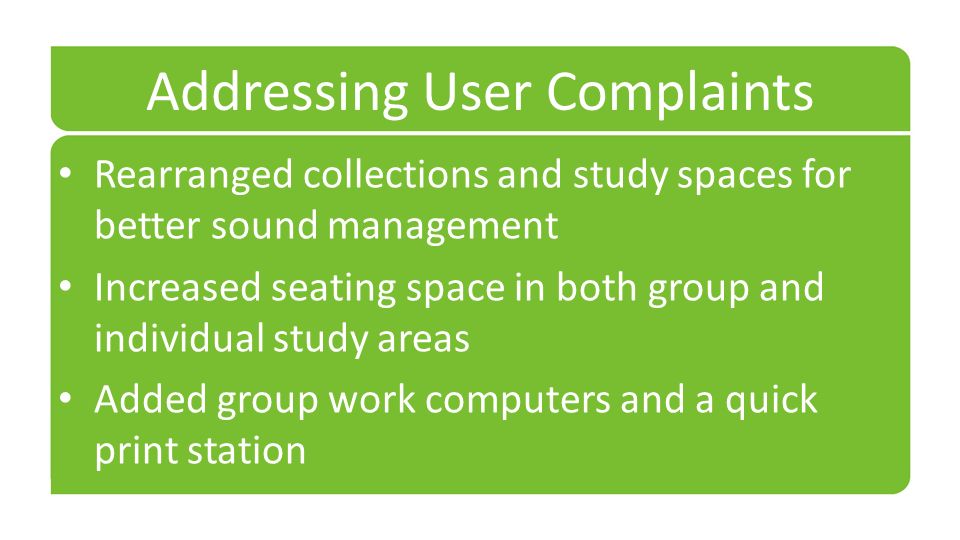 Addressing User Complaints

• Rearranged collections and study spaces for better sound management
• Increased seating space in both group and individual study areas
• Added group work computers and a quick print station